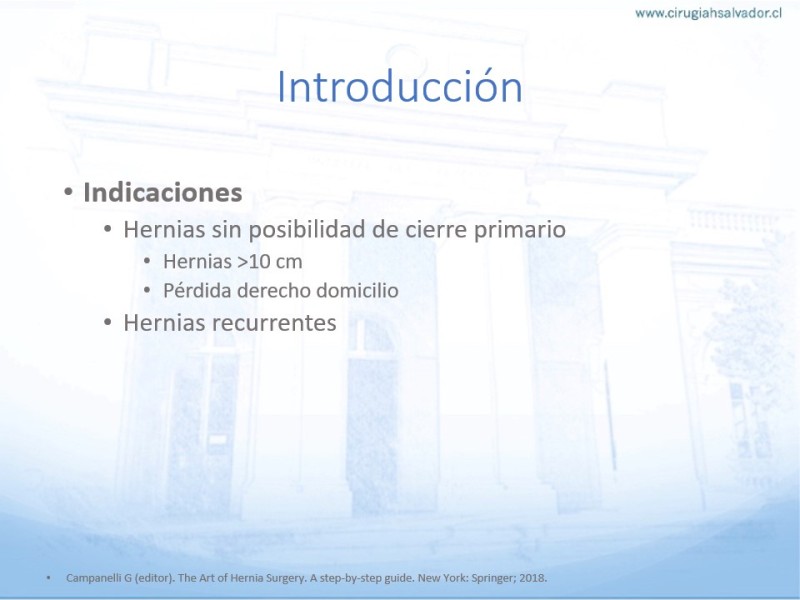 www.cirugiahsalvador.cl

Introducción

• Indicaciones
  • Hernias sin posibilidad de cierre primario
    • Hernias >10 cm
    • Pérdida derecho domicilio
  • Hernias recurrentes

• Campanelli G (editor). The Art of Hernia Surgery. A step-by-step guide. New York: Springer; 2018.